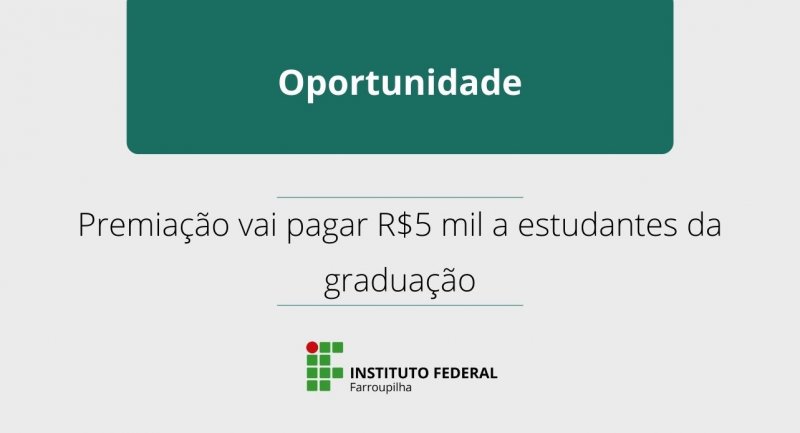 Oportunidade

Premiação vai pagar R$5 mil a estudantes da graduação

INSTITUTO FEDERAL
Farroupilha